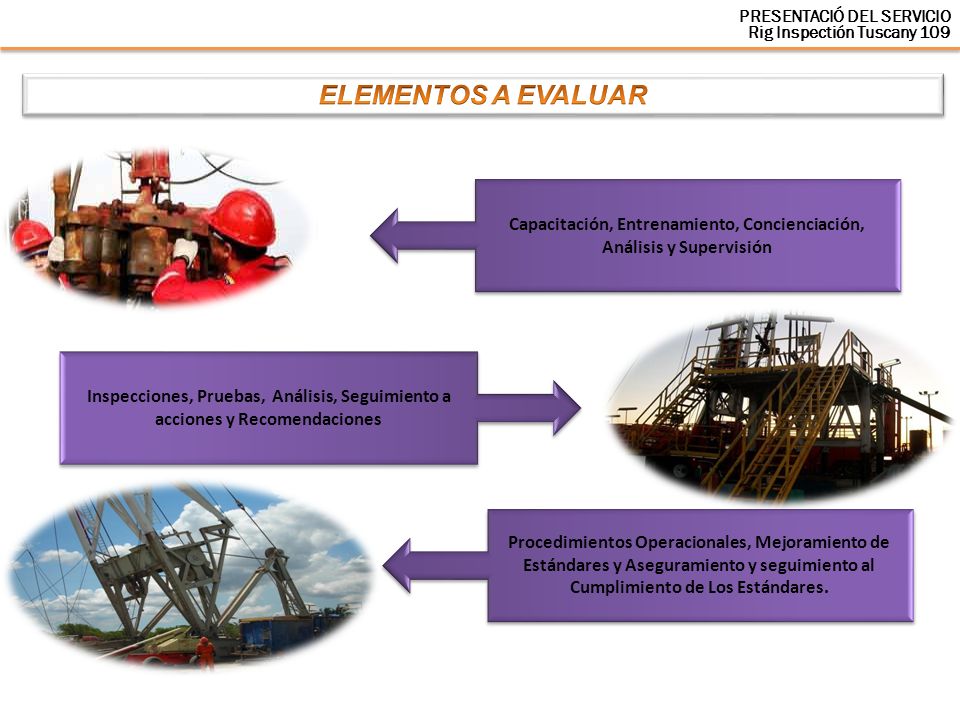 PRESENTACIÓ DEL SERVICIO
Rig Inspectión Tuscany 109

ELEMENTOS A EVALUAR

Capacitación, Entrenamiento, Concienciación, Análisis y Supervisión

Inspecciones, Pruebas, Análisis, Seguimiento a acciones y Recomendaciones

Procedimientos Operacionales, Mejoramiento de Estándares y Aseguramiento y seguimiento al Cumplimiento de Los Estándares.